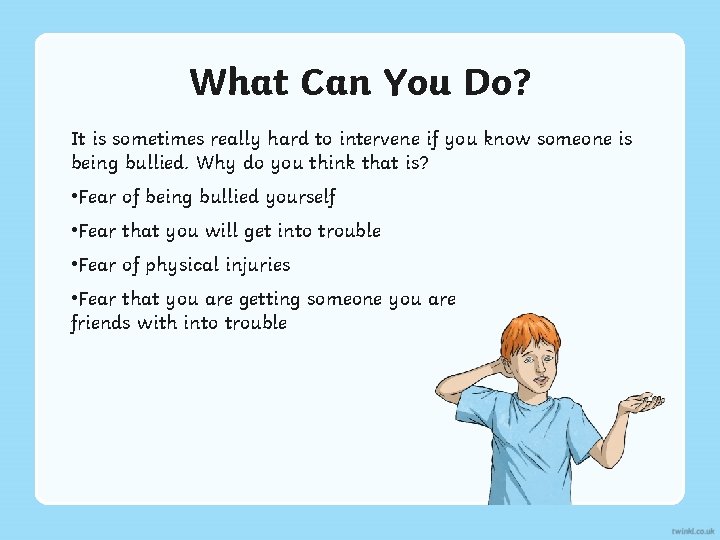 What Can You Do?

It is sometimes really hard to intervene if you know someone is being bullied. Why do you think that is?

•Fear of being bullied yourself

•Fear that you will get into trouble

•Fear of physical injuries

•Fear that you are getting someone you are friends with into trouble

twinkl.co.uk